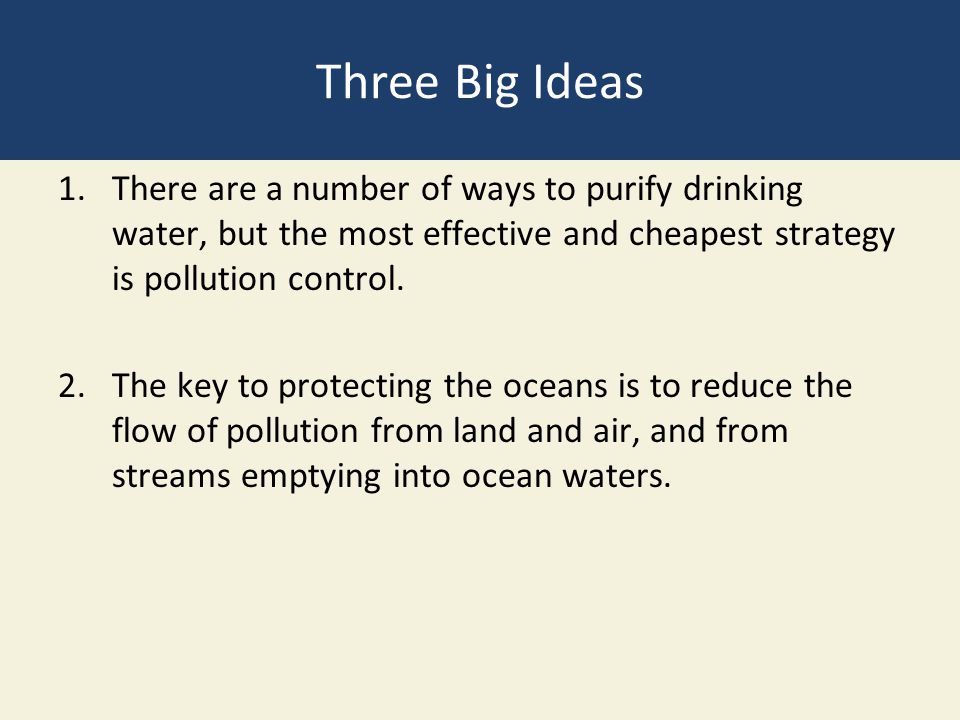 Three Big Ideas

1. There are a number of ways to purify drinking water, but the most effective and cheapest strategy is pollution control.

2. The key to protecting the oceans is to reduce the flow of pollution from land and air, and from streams emptying into ocean waters.